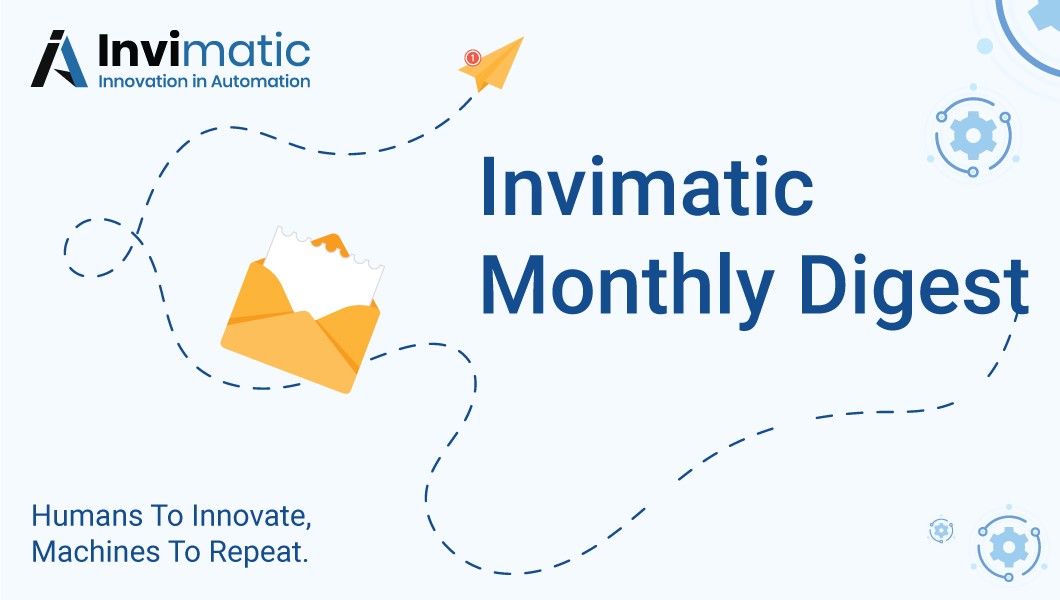 Invimatic
Innovation in Automation

1

Invimatic Monthly Digest

Humans To Innovate, Machines To Repeat.